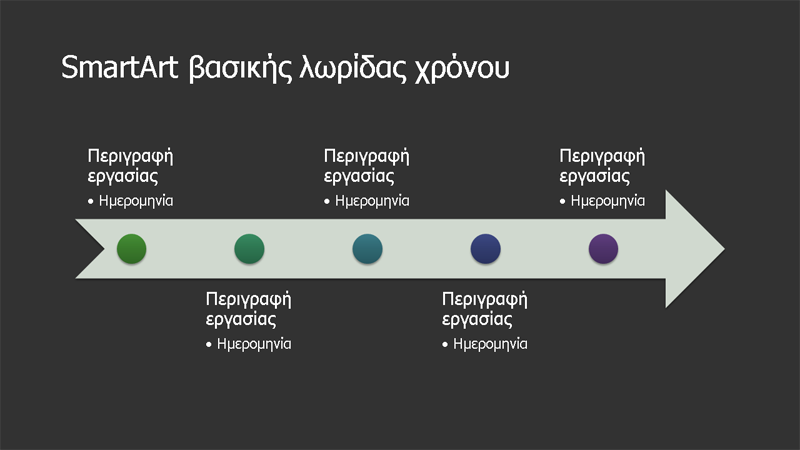 SmartArt βασικής λωρίδας χρόνου

Περιγραφή εργασίας
• Ημερομηνία

Περιγραφή εργασίας
• Ημερομηνία

Περιγραφή εργασίας
• Ημερομηνία

Περιγραφή εργασίας
• Ημερομηνία

Περιγραφή εργασίας
• Ημερομηνία